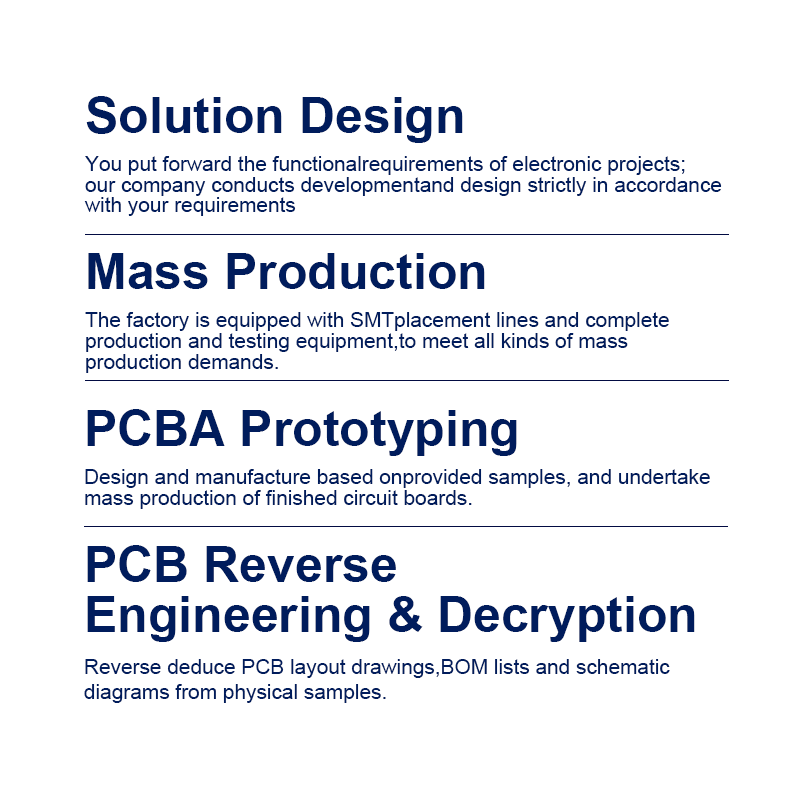 Solution Design

You put forward the functionalrequirements of electronic projects; our company conducts developmentand design strictly in accordance with your requirements

Mass Production

The factory is equipped with SMTplacement lines and complete production and testing equipment,to meet all kinds of mass production demands.

PCBA Prototyping

Design and manufacture based onprovided samples, and undertake mass production of finished circuit boards.

PCB Reverse Engineering & Decryption

Reverse deduce PCB layout drawings,BOM lists and schematic diagrams from physical samples.